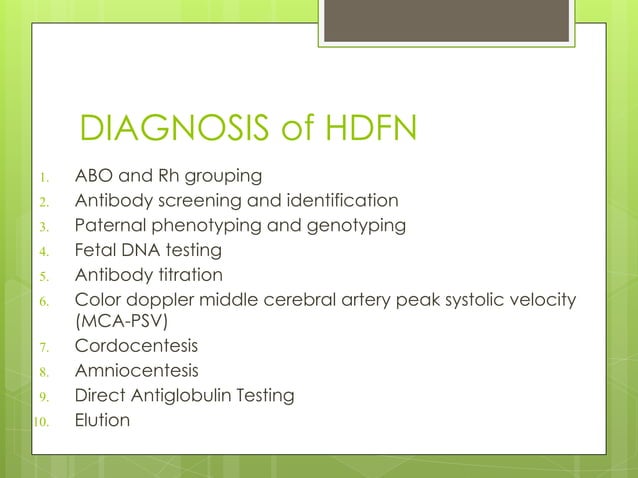 DIAGNOSIS of HDFN

1. ABO and Rh grouping
2. Antibody screening and identification
3. Paternal phenotyping and genotyping
4. Fetal DNA testing
5. Antibody titration
6. Color doppler middle cerebral artery peak systolic velocity (MCA-PSV)
7. Cordocentesis
8. Amniocentesis
9. Direct Antiglobulin Testing
10. Elution